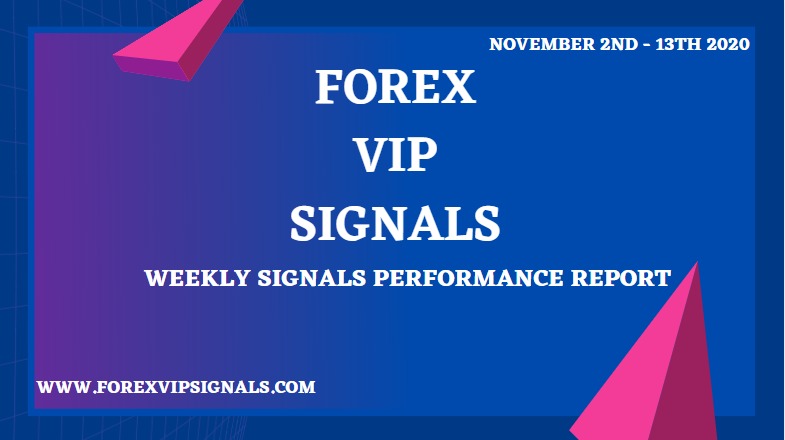 NOVEMBER 2ND - 13TH 2020

FOREX
VIP
SIGNALS

WEEKLY SIGNALS PERFORMANCE REPORT

WWW.FOREXVIPSIGNALS.COM